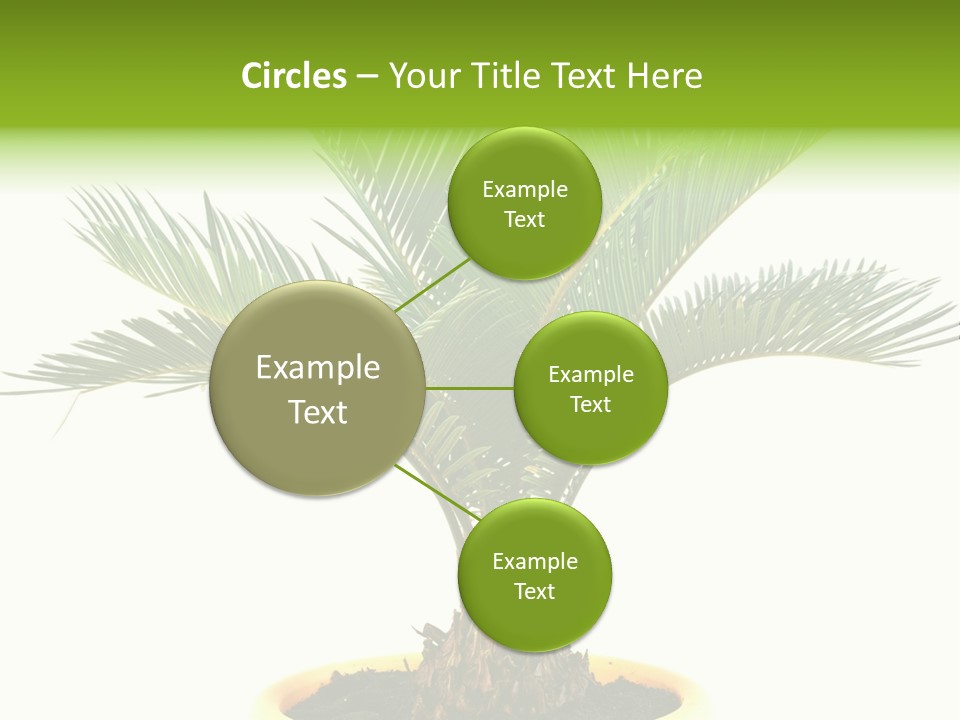 Circles – Your Title Text Here

Example Text

Example Text

Example Text

Example Text